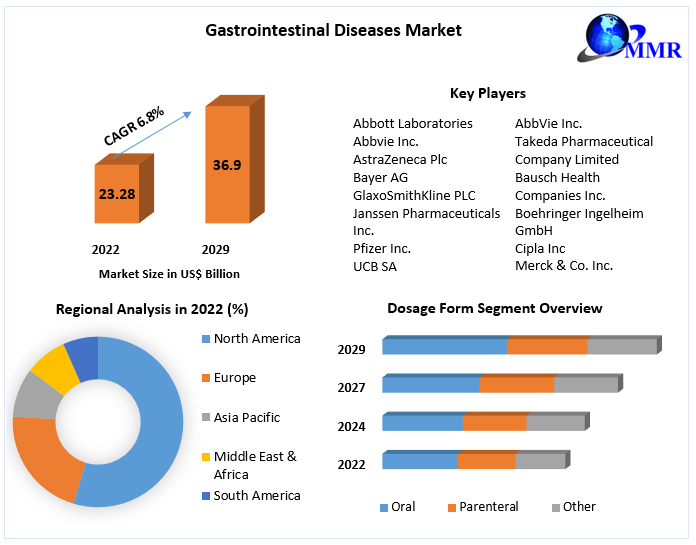 Gastrointestinal Diseases Market

MMR

CAGR 6.8%

23.28

36.9

2022

2029

Market Size in US$ Billion

Key Players

Abbott Laboratories
Abbvie Inc.
AstraZeneca Plc
Bayer AG
GlaxoSmithKline PLC
Janssen Pharmaceuticals Inc.
Pfizer Inc.
UCB SA

AbbVie Inc.
Takeda Pharmaceutical Company Limited
Bausch Health Companies Inc.
Boehringer Ingelheim GmbH
Cipla Inc
Merck & Co. Inc.

Regional Analysis in 2022 (%)

North America
Europe
Asia Pacific
Middle East & Africa
South America

Dosage Form Segment Overview

2029
2027
2024
2022

Oral
Parenteral
Other